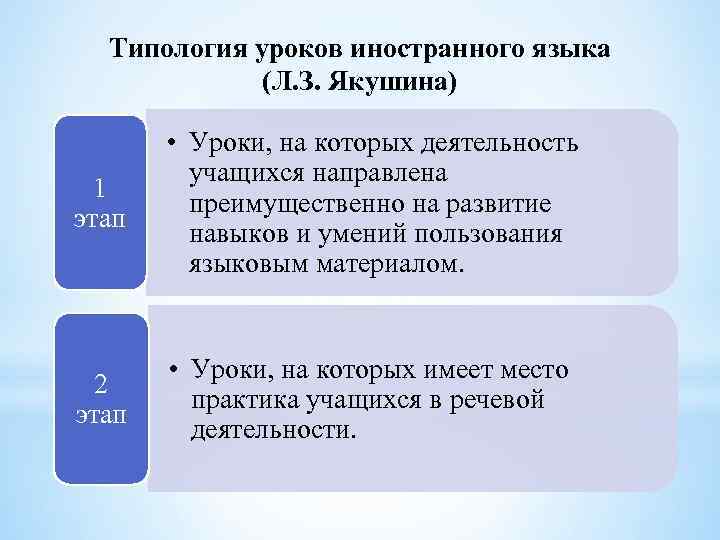 Типология уроков иностранного языка (Л.З. Якушина)

1 этап

• Уроки, на которых деятельность учащихся направлена преимущественно на развитие навыков и умений пользования языковым материалом.

2 этап

• Уроки, на которых имеет место практика учащихся в речевой деятельности.